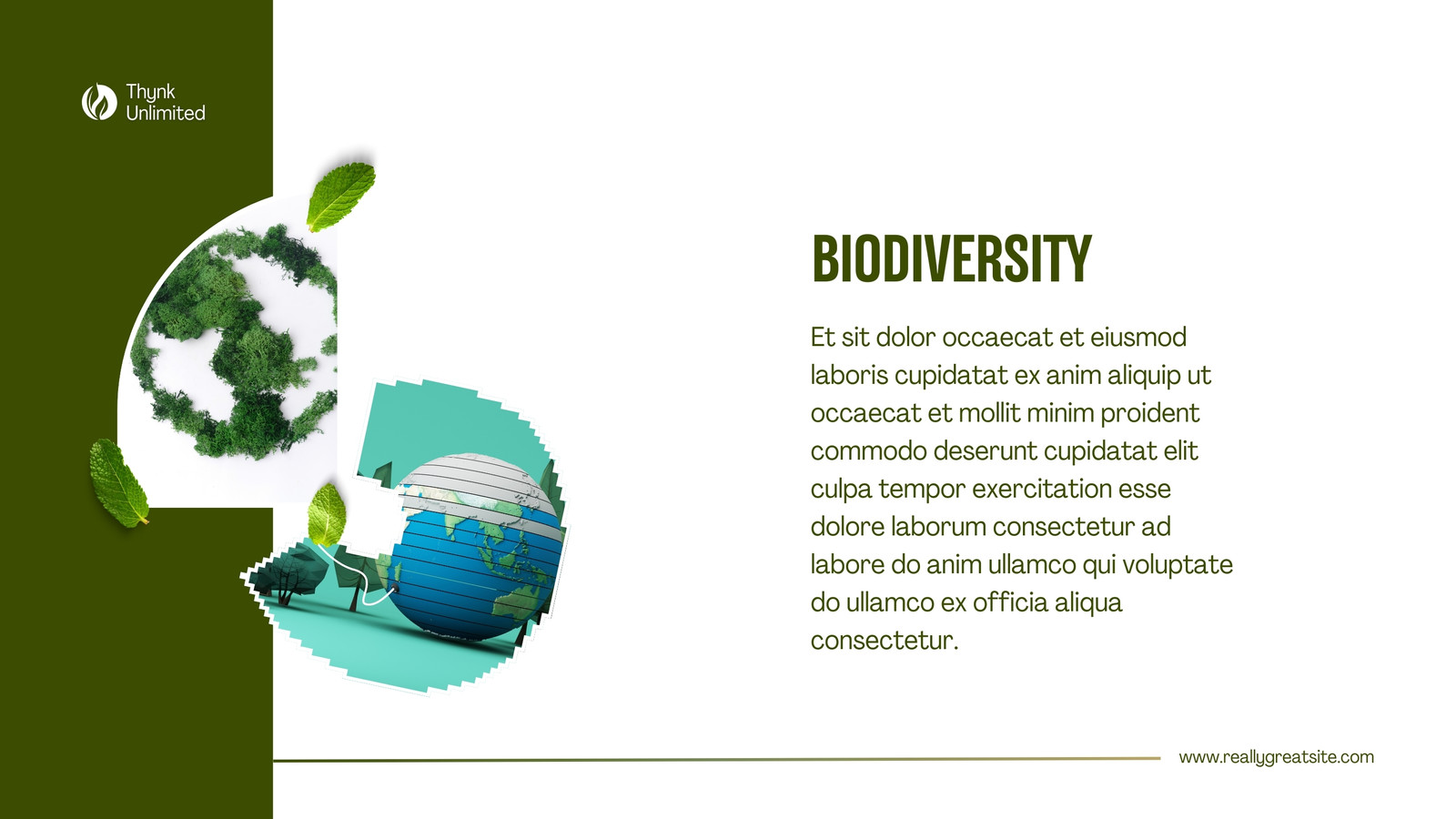 Thynk Unlimited

BIODIVERSITY

Et sit dolor occaecat et eiusmod laboris cupidatat ex anim aliquip ut occaecat et mollit minim proident commodo deserunt cupidatat elit culpa tempor exercitation esse dolore laborum consectetur ad labore do anim ullamco qui voluptate do ullamco ex officia aliqua consectetur.

www.reallygreatsite.com